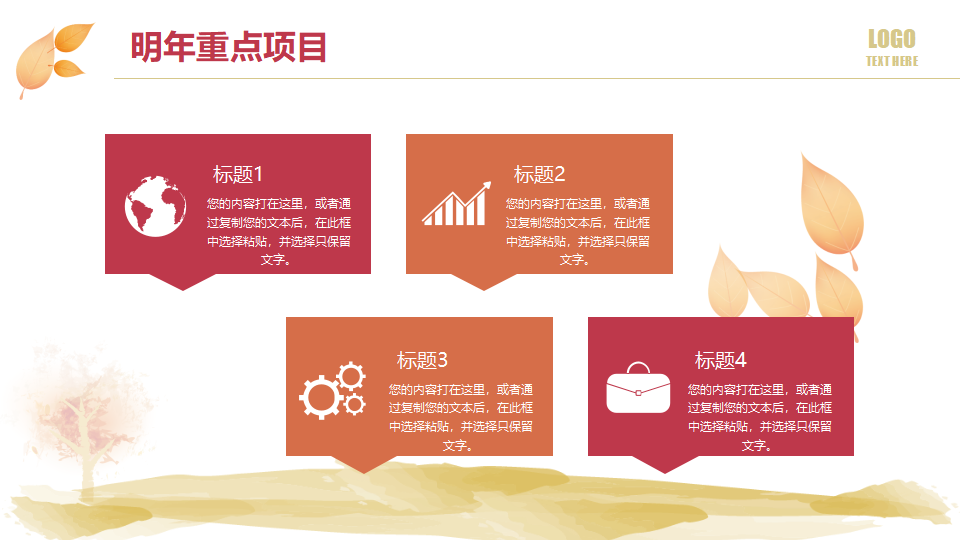 明年重点项目

LOGO
TEXT HERE

标题1
您的内容打在这里，或者通过复制您的文本后，在此框中选择粘贴，并选择只保留文字。

标题2
您的内容打在这里，或者通过复制您的文本后，在此框中选择粘贴，并选择只保留文字。

标题3
您的内容打在这里，或者通过复制您的文本后，在此框中选择粘贴，并选择只保留文字。

标题4
您的内容打在这里，或者通过复制您的文本后，在此框中选择粘贴，并选择只保留文字。